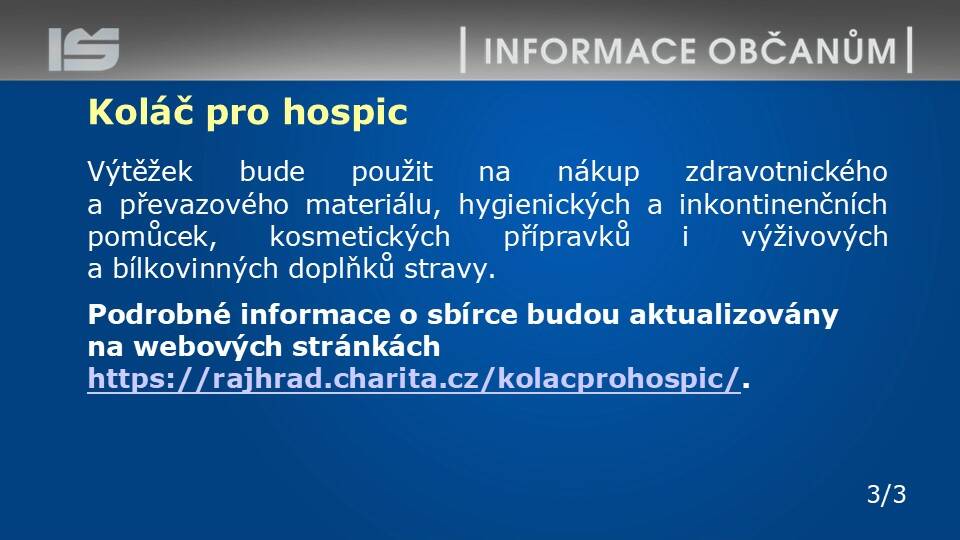 IS

INFORMACE OBČANŮM

Koláč pro hospic

Výtěžek bude použit na nákup zdravotnického a převazového materiálu, hygienických a inkontinenčních pomůcek, kosmetických přípravků i výživových a bílkovinných doplňků stravy.

Podrobné informace o sbírce budou aktualizovány na webových stránkách https://rajhrad.charita.cz/kolacprohospic/.

3/3